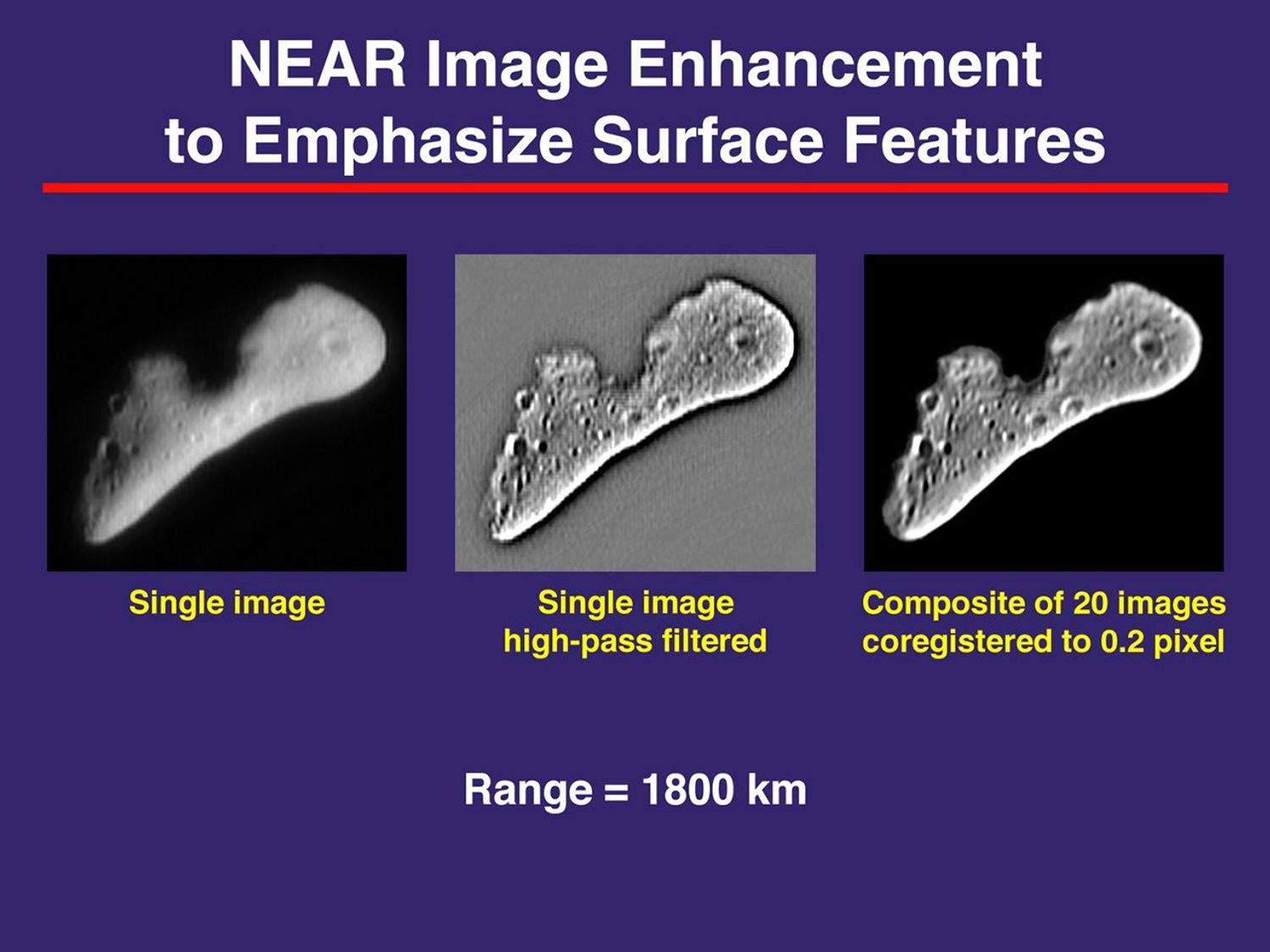 NEAR Image Enhancement to Emphasize Surface Features

Single image

Single image high-pass filtered

Composite of 20 images coregistered to 0.2 pixel

Range = 1800 km